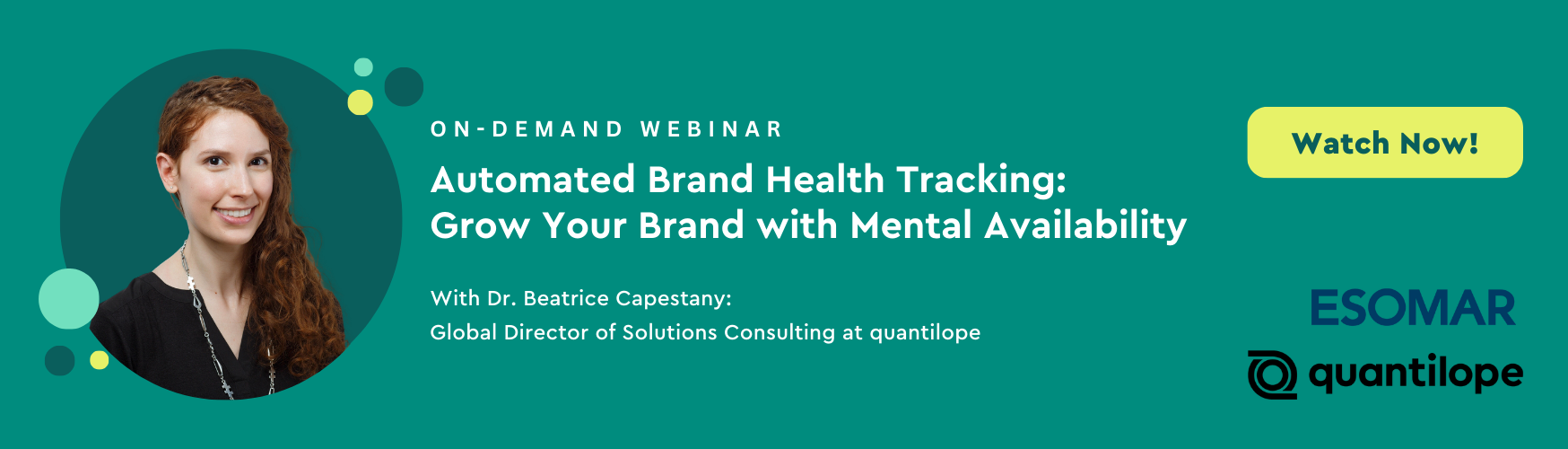 ON-DEMAND WEBINAR

Automated Brand Health Tracking: Grow Your Brand with Mental Availability

With Dr. Beatrice Capestany:
Global Director of Solutions Consulting at quantilope

Watch Now!

ESOMAR

quantilope